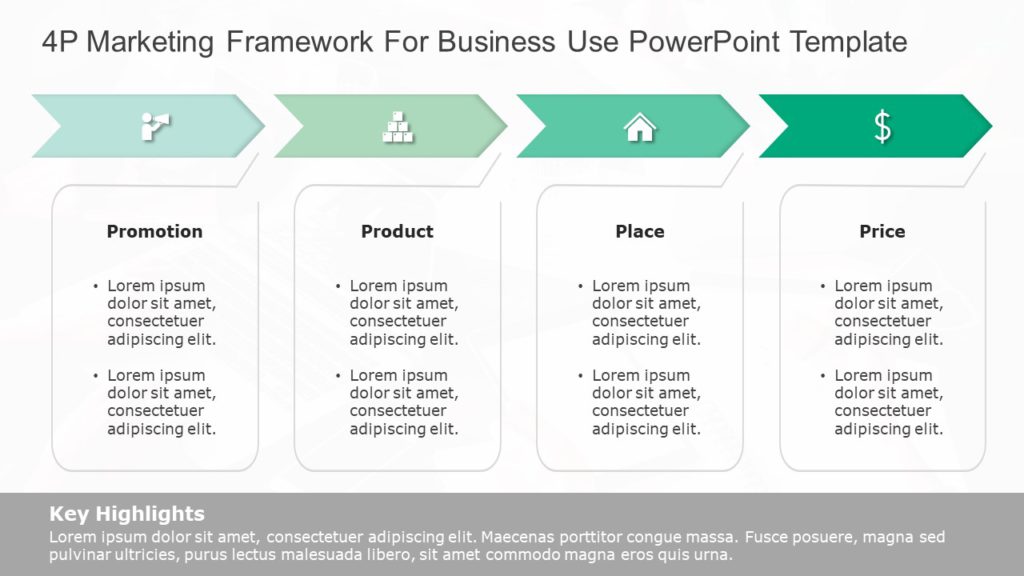 4P Marketing Framework For Business Use PowerPoint Template

$

Promotion

• Lorem ipsum dolor sit amet, consectetuer adipiscing elit.

• Lorem ipsum dolor sit amet, consectetuer adipiscing elit.

Product

• Lorem ipsum dolor sit amet, consectetuer adipiscing elit.

• Lorem ipsum dolor sit amet, consectetuer adipiscing elit.

Place

• Lorem ipsum dolor sit amet, consectetuer adipiscing elit.

• Lorem ipsum dolor sit amet, consectetuer adipiscing elit.

Price

• Lorem ipsum dolor sit amet, consectetuer adipiscing elit.

• Lorem ipsum dolor sit amet, consectetuer adipiscing elit.

Key Highlights

Lorem ipsum dolor sit amet, consectetuer adipiscing elit. Maecenas porttitor congue massa. Fusce posuere, magna sed pulvinar ultricies, purus lectus malesuada libero, sit amet commodo magna eros quis urna.